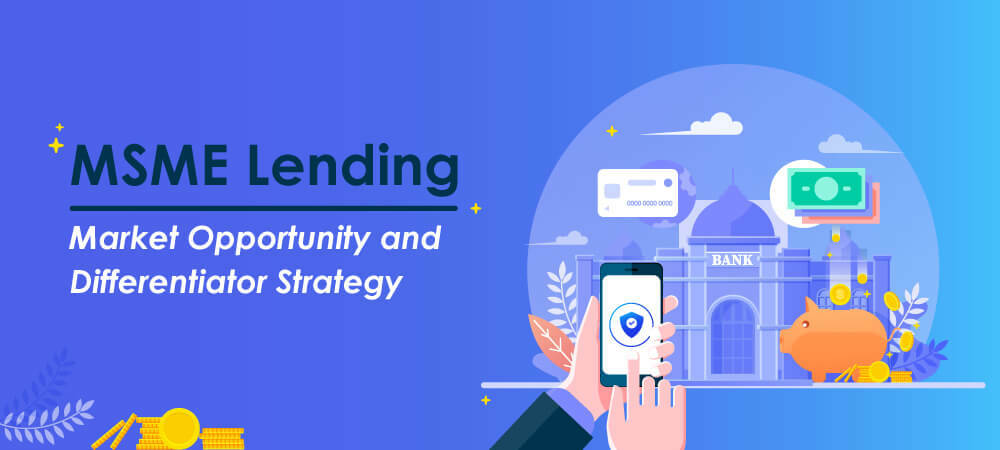 MSME Lending

Market Opportunity and Differentiator Strategy

0000 0000 0000

BANK